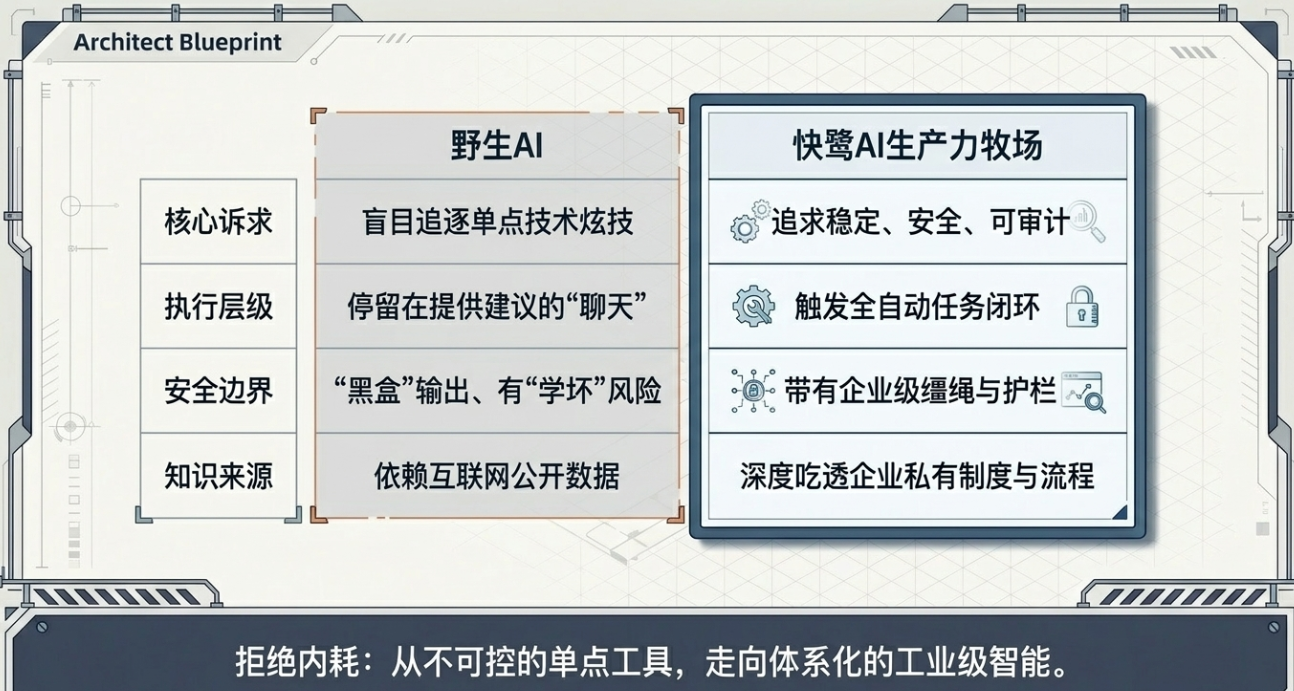 Architect Blueprint

|  | 野生AI | 快鹭AI生产力牧场 |
|---|---|---|
| 核心诉求 | 盲目追逐单点技术炫技 | 追求稳定、安全、可审计 |
| 执行层级 | 停留在提供建议的“聊天” | 触发全自动任务闭环 |
| 安全边界 | “黑盒”输出、有“学坏”风险 | 带有企业级缰绳与护栏 |
| 知识来源 | 依赖互联网公开数据 | 深度吃透企业私有制度与流程 |

拒绝内耗：从不可控的单点工具，走向体系化的工业级智能。